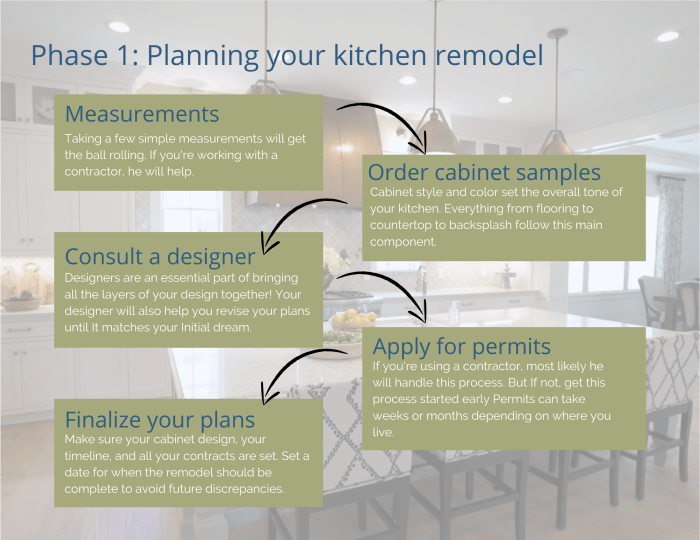 Phase 1: Planning your kitchen remodel

Measurements
Taking a few simple measurements will get the ball rolling. If you're working with a contractor, he will help.

Order cabinet samples
Cabinet style and color set the overall tone of your kitchen. Everything from flooring to countertop to backsplash follow this main component.

Consult a designer
Designers are an essential part of bringing all the layers of your design together! Your designer will also help you revise your plans until It matches your Initial dream.

Apply for permits
If you're using a contractor, most likely he will handle this process. But If not, get this process started early Permits can take weeks or months depending on where you live.

Finalize your plans
Make sure your cabinet design, your timeline, and all your contracts are set. Set a date for when the remodel should be complete to avoid future discrepancies.